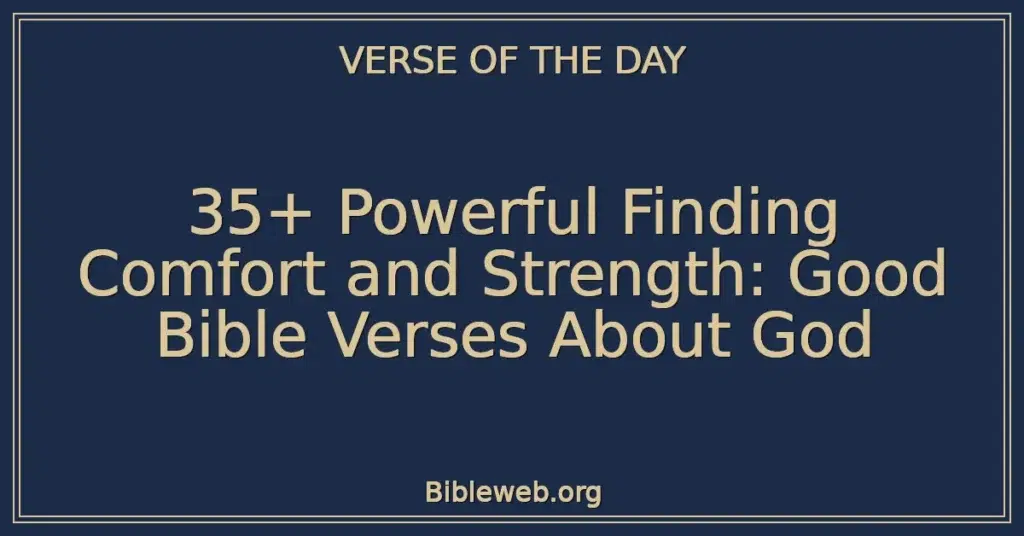 VERSE OF THE DAY

35+ Powerful Finding Comfort and Strength: Good Bible Verses About God

Bibleweb.org